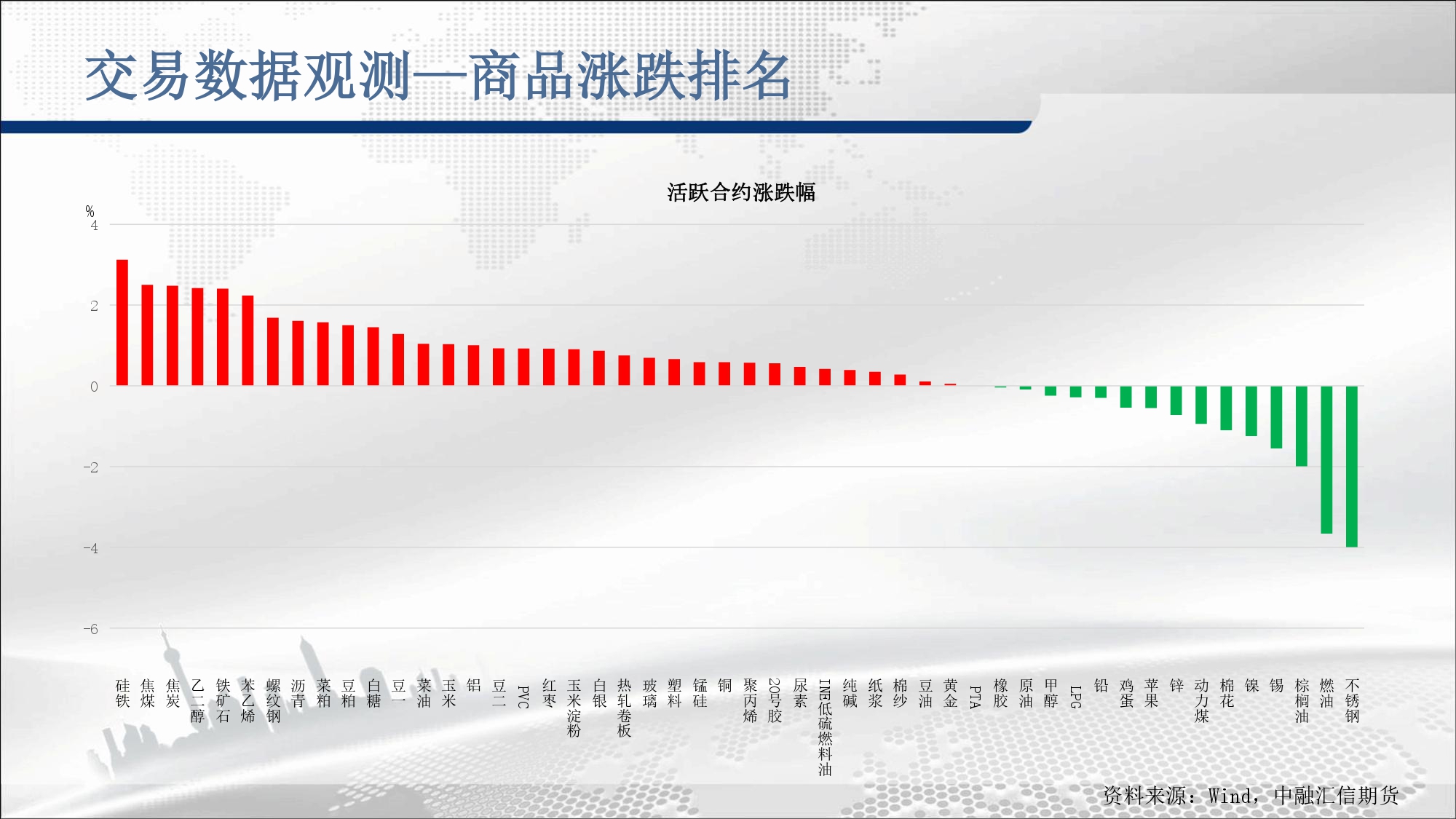 交易数据观测—商品涨跌排名

活跃合约涨跌幅

%
4
2
0
-2
-4
-6

硅铁
焦煤
焦炭
乙二醇
铁矿石
苯乙烯
螺纹钢
沥青
菜粕
豆粕
白糖
豆一
菜油
玉米
铝
豆二
PVC
红枣
玉米淀粉
白银
热轧卷板
玻璃
塑料
锰硅
铜
聚丙烯
20号胶
尿素
INE低硫燃料油
纯碱
纸浆
棉纱
豆油
黄金
PTA
橡胶
原油
甲醇
LPG
铅
鸡蛋
苹果
锌
动力煤
棉花
镍
锡
棕榈油
燃油
不锈钢

资料来源：Wind，中融汇信期货